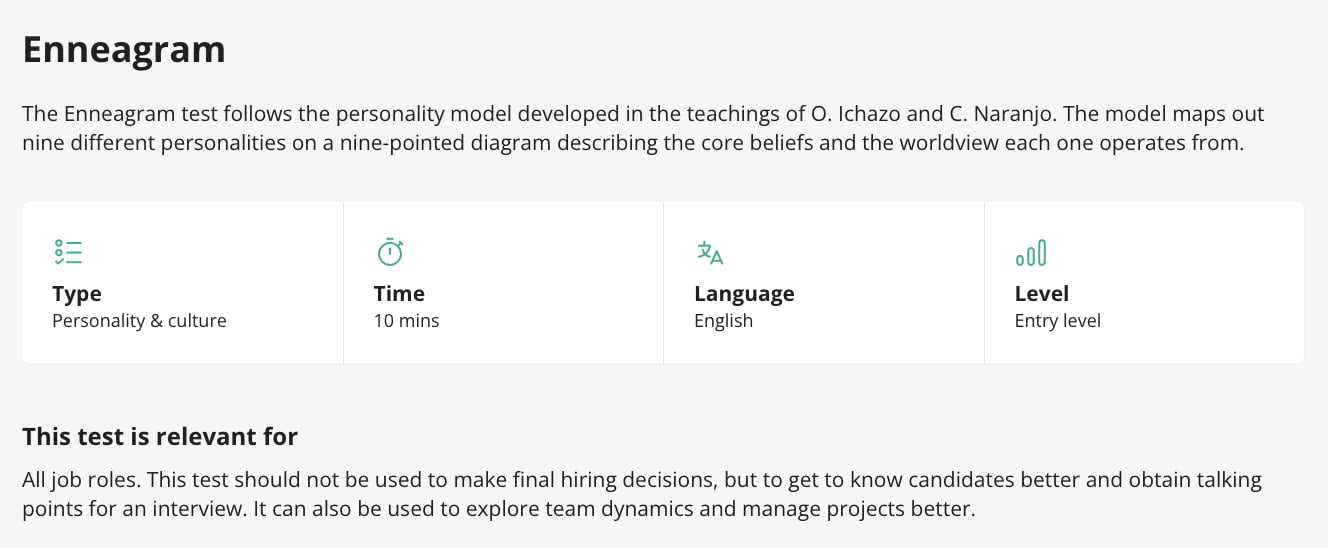 Enneagram

The Enneagram test follows the personality model developed in the teachings of O. Ichazo and C. Naranjo. The model maps out nine different personalities on a nine-pointed diagram describing the core beliefs and the worldview each one operates from.

Type
Personality & culture

Time
10 mins

Language
English

Level
Entry level

This test is relevant for

All job roles. This test should not be used to make final hiring decisions, but to get to know candidates better and obtain talking points for an interview. It can also be used to explore team dynamics and manage projects better.